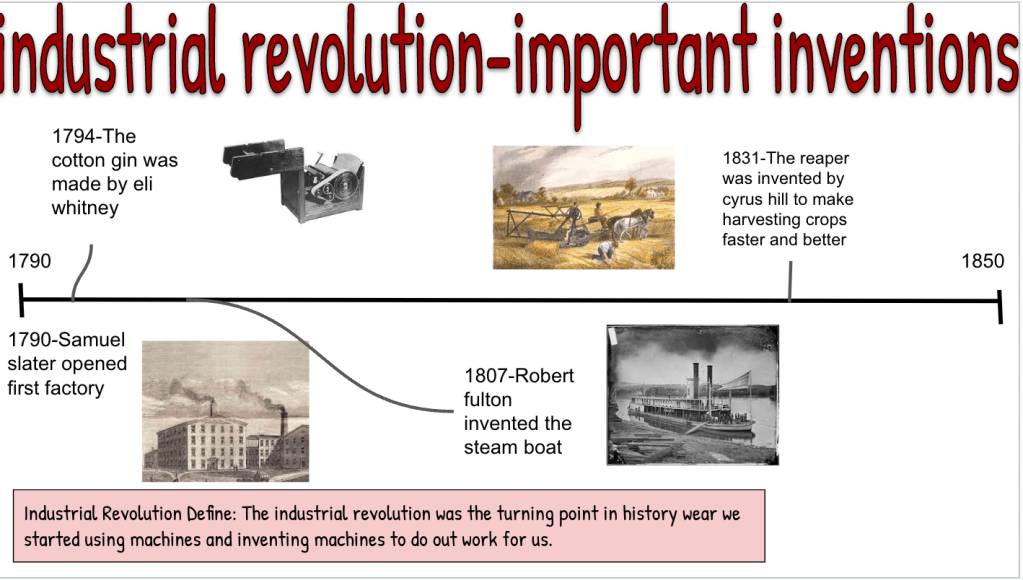 industrial revolution-important inventions

1794-The cotton gin was made by eli whitney

1831-The reaper was invented by cyrus hill to make harvesting crops faster and better

1790

1850

1790-Samuel slater opened first factory

1807-Robert fulton invented the steam boat

Industrial Revolution Define: The industrial revolution was the turning point in history wear we started using machines and inventing machines to do out work for us.